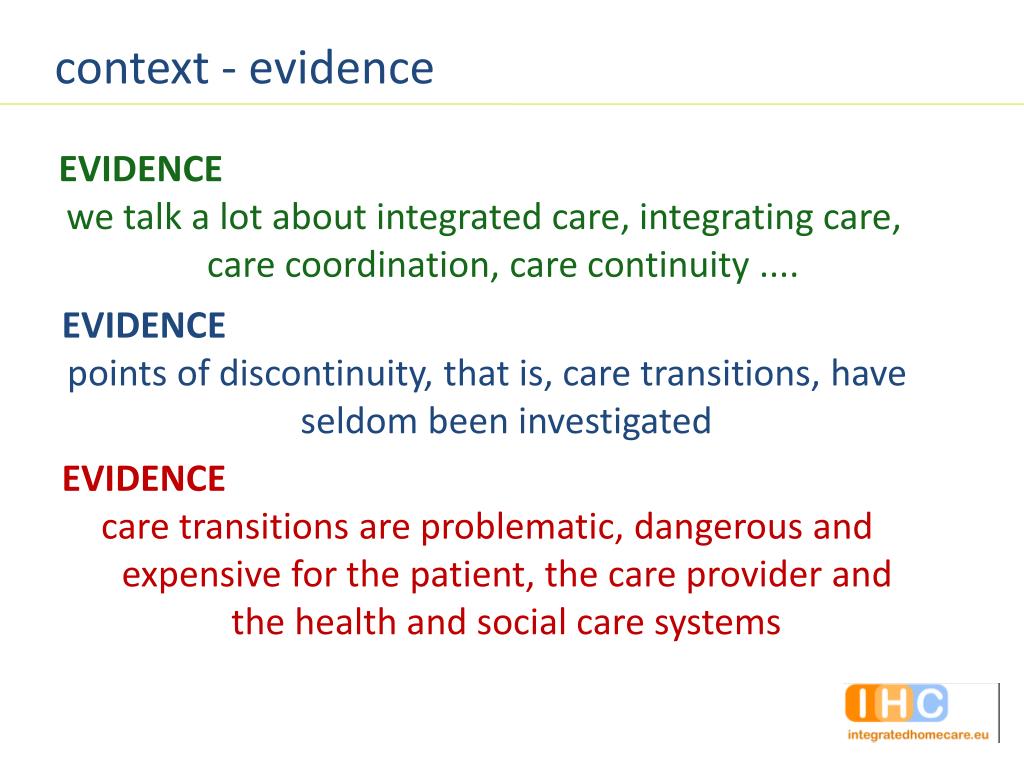 context - evidence

EVIDENCE
we talk a lot about integrated care, integrating care, care coordination, care continuity ....

EVIDENCE
points of discontinuity, that is, care transitions, have seldom been investigated

EVIDENCE
care transitions are problematic, dangerous and expensive for the patient, the care provider and the health and social care systems

IHC
integratedhomecare.eu